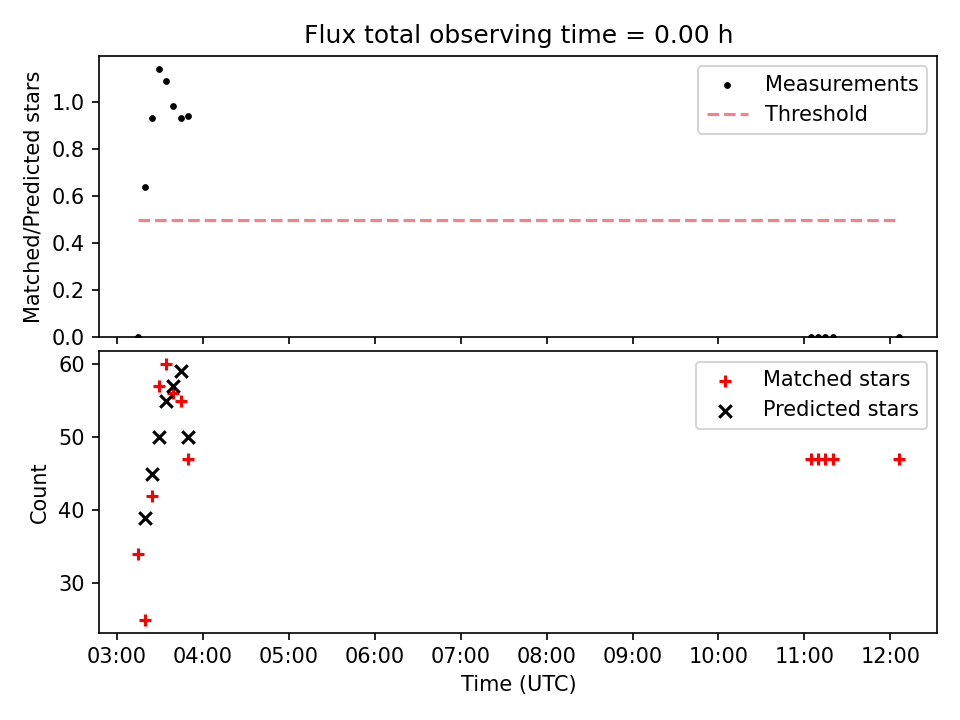 Flux total observing time = 0.00 h

Matched/Predicted stars

1.0
0.8
0.6
0.4
0.2
0.0

Measurements
Threshold

Count

60
50
40
30

Matched stars
Predicted stars

03:00 04:00 05:00 06:00 07:00 08:00 09:00 10:00 11:00 12:00

Time (UTC)